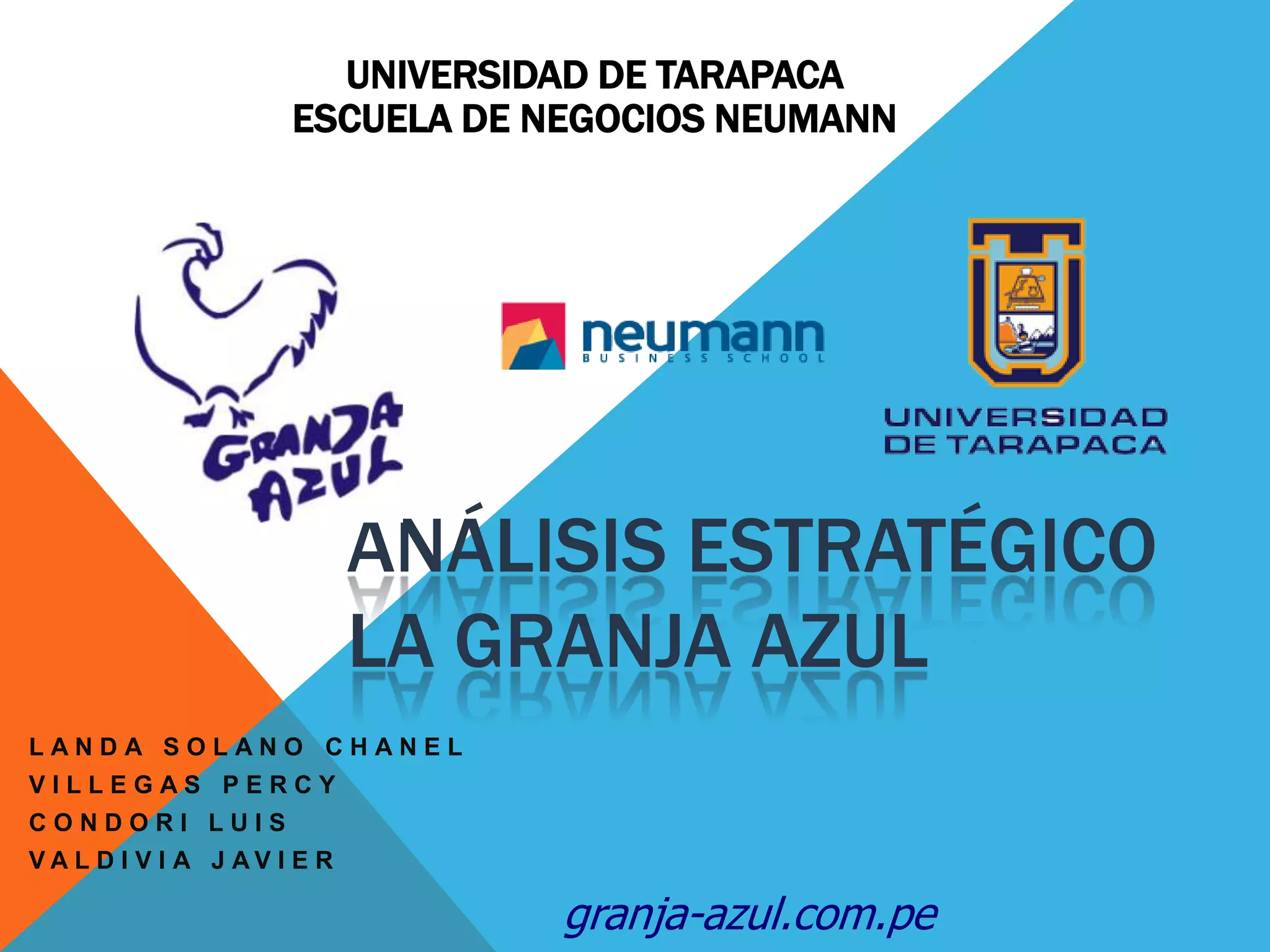 UNIVERSIDAD DE TARAPACA
ESCUELA DE NEGOCIOS NEUMANN

GRANJA
AZUL

neumann
BUSINESS SCHOOL

UNIVERSIDAD
DE TARAPACA

ANÁLISIS ESTRATÉGICO
LA GRANJA AZUL

LANDA SOLANO CHANEL
VILLEGAS PERCY
CONDORI LUIS
VALDIVIA JAVIER

granja-azul.com.pe